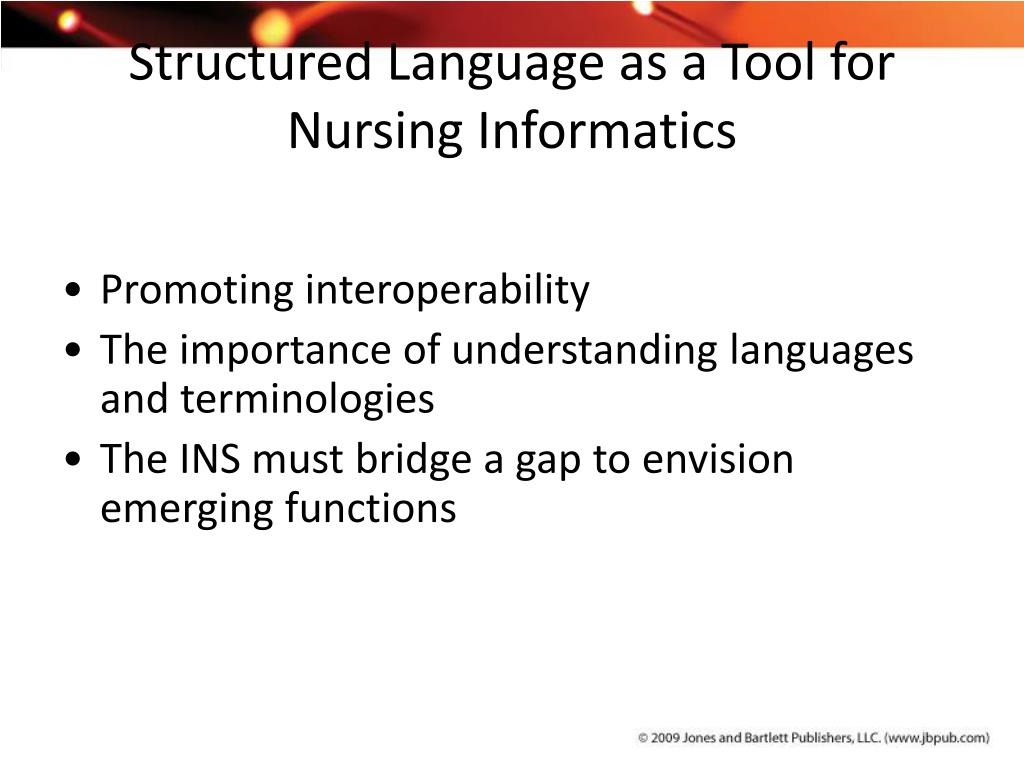 Structured Language as a Tool for Nursing Informatics

• Promoting interoperability
• The importance of understanding languages and terminologies
• The INS must bridge a gap to envision emerging functions

© 2009 Jones and Bartlett Publishers, LLC. (www.jbpub.com)